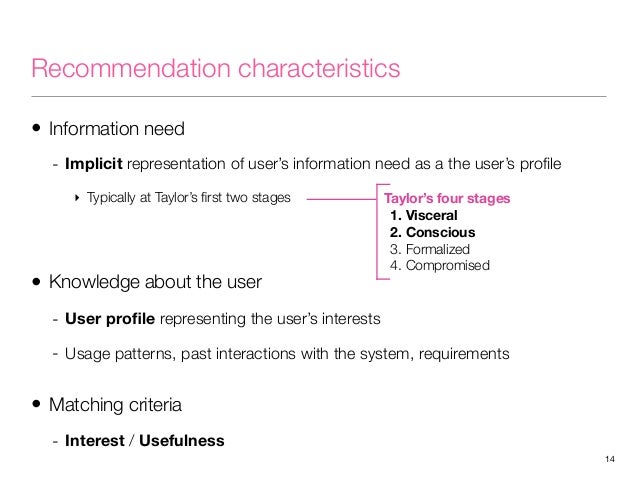 Recommendation characteristics

• Information need

- Implicit representation of user's information need as a the user's profile

‣ Typically at Taylor's first two stages

Taylor's four stages
1. Visceral
2. Conscious
3. Formalized
4. Compromised

• Knowledge about the user

- User profile representing the user's interests

- Usage patterns, past interactions with the system, requirements

• Matching criteria

- Interest / Usefulness

14